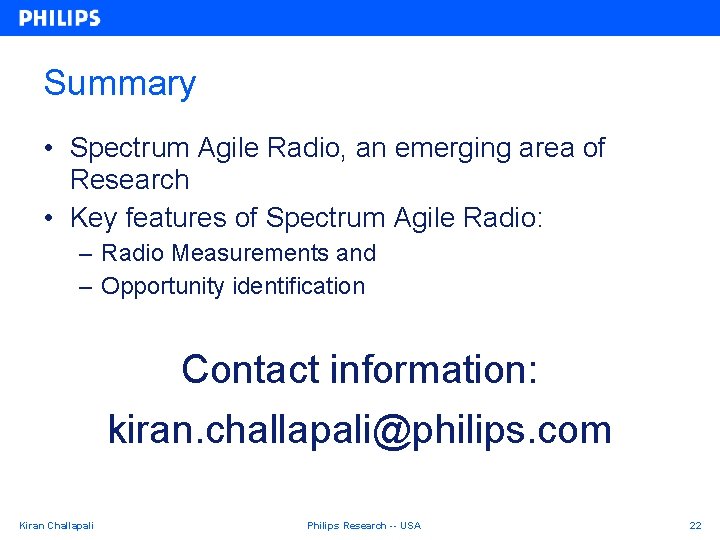 PHILIPS

Summary

• Spectrum Agile Radio, an emerging area of Research
• Key features of Spectrum Agile Radio:
– Radio Measurements and
– Opportunity identification

Contact information:
kiran.challapali@philips.com

Kiran Challapali Philips Research -- USA 22